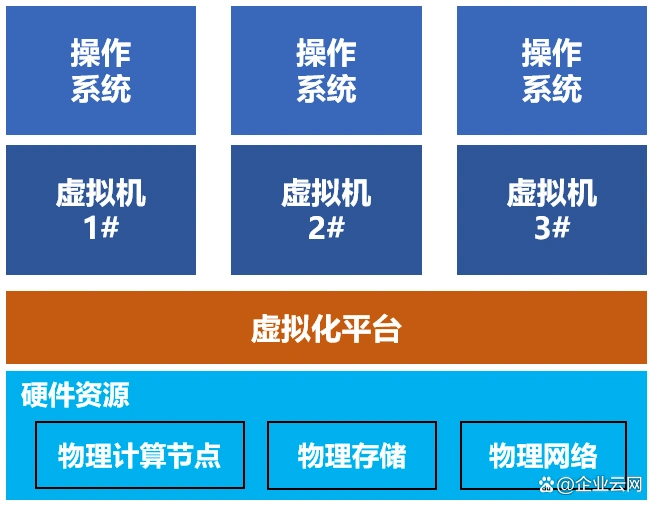 操作系统

操作系统

操作系统

虚拟机 1#

虚拟机 2#

虚拟机 3#

虚拟化平台

硬件资源

物理计算节点

物理存储

物理网络

@企业云网